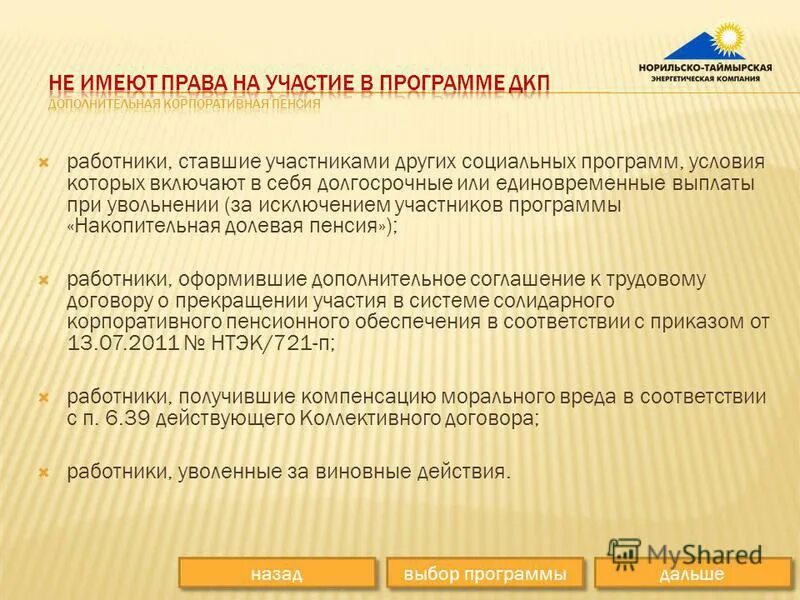 НОРИЛЬСКО-ТАЙМЫРСКАЯ
ЭНЕРГЕТИЧЕСКАЯ КОМПАНИЯ

НЕ ИМЕЮТ ПРАВА НА УЧАСТИЕ В ПРОГРАММЕ ДКП
ДОПОЛНИТЕЛЬНАЯ КОРПОРАТИВНАЯ ПЕНСИЯ

работники, ставшие участниками других социальных программ, условия которых включают в себя долгосрочные или единовременные выплаты при увольнении (за исключением участников программы «Накопительная долевая пенсия»);

работники, оформившие дополнительное соглашение к трудовому договору о прекращении участия в системе солидарного корпоративного пенсионного обеспечения в соответствии с приказом от 13.07.2011 № НТЭК/721-п;

работники, получившие компенсацию морального вреда в соответствии с п. 6.39 действующего Коллективного договора;

работники, уволенные за виновные действия.

MyShared

назад
выбор программы
дальше